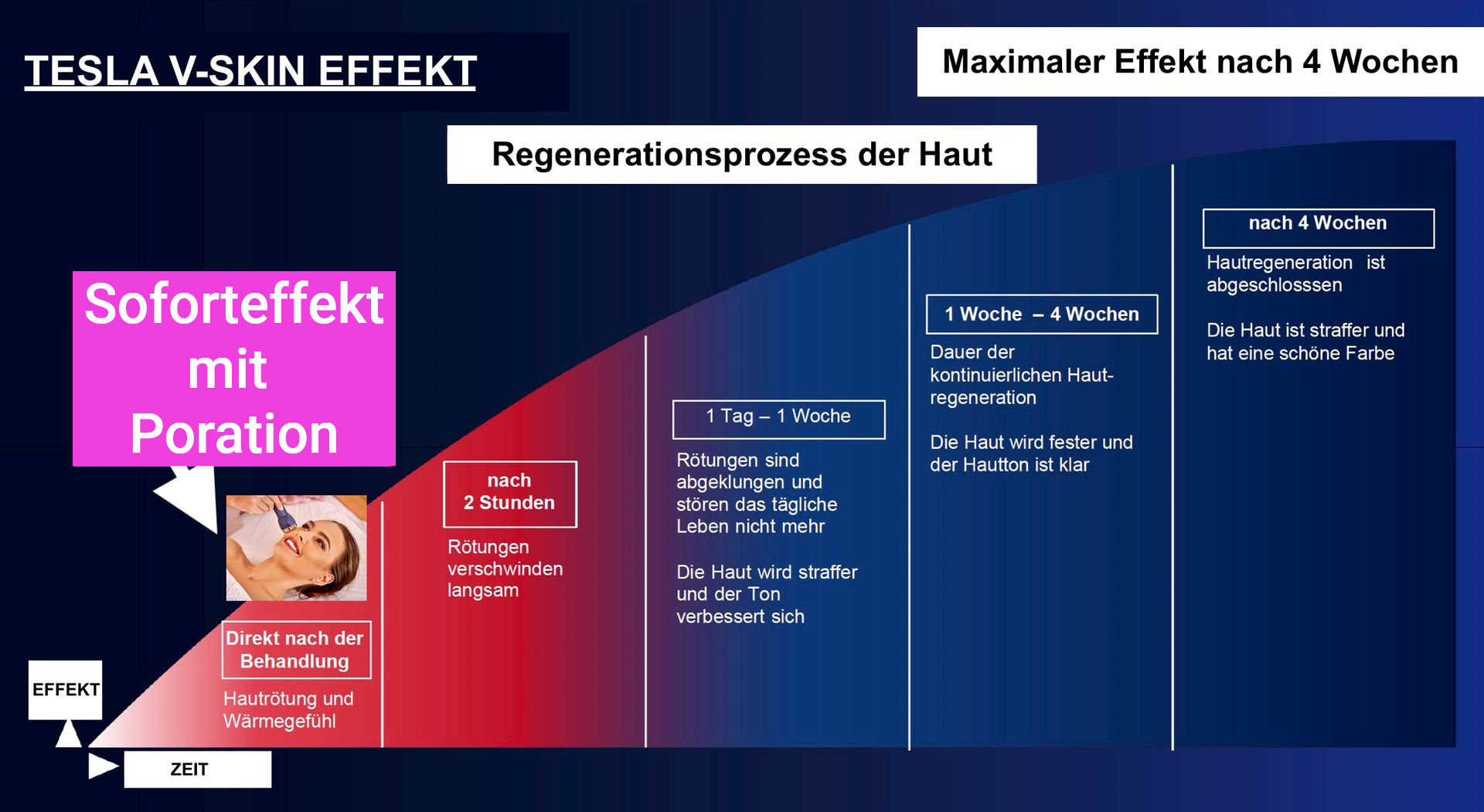 TESLA V-SKIN EFFEKT

Maximaler Effekt nach 4 Wochen

Regenerationsprozess der Haut

Soforteffekt mit Poration

Direkt nach der Behandlung

Hautrötung und Wärmegefühl

nach 2 Stunden

Rötungen verschwinden langsam

1 Tag – 1 Woche

Rötungen sind abgeklungen und stören das tägliche Leben nicht mehr

Die Haut wird straffer und der Ton verbessert sich

1 Woche – 4 Wochen

Dauer der kontinuierlichen Hautregeneration

Die Haut wird fester und der Hautton ist klar

nach 4 Wochen

Hautregeneration ist abgeschlosssen

Die Haut ist straffer und hat eine schöne Farbe

EFFEKT

ZEIT